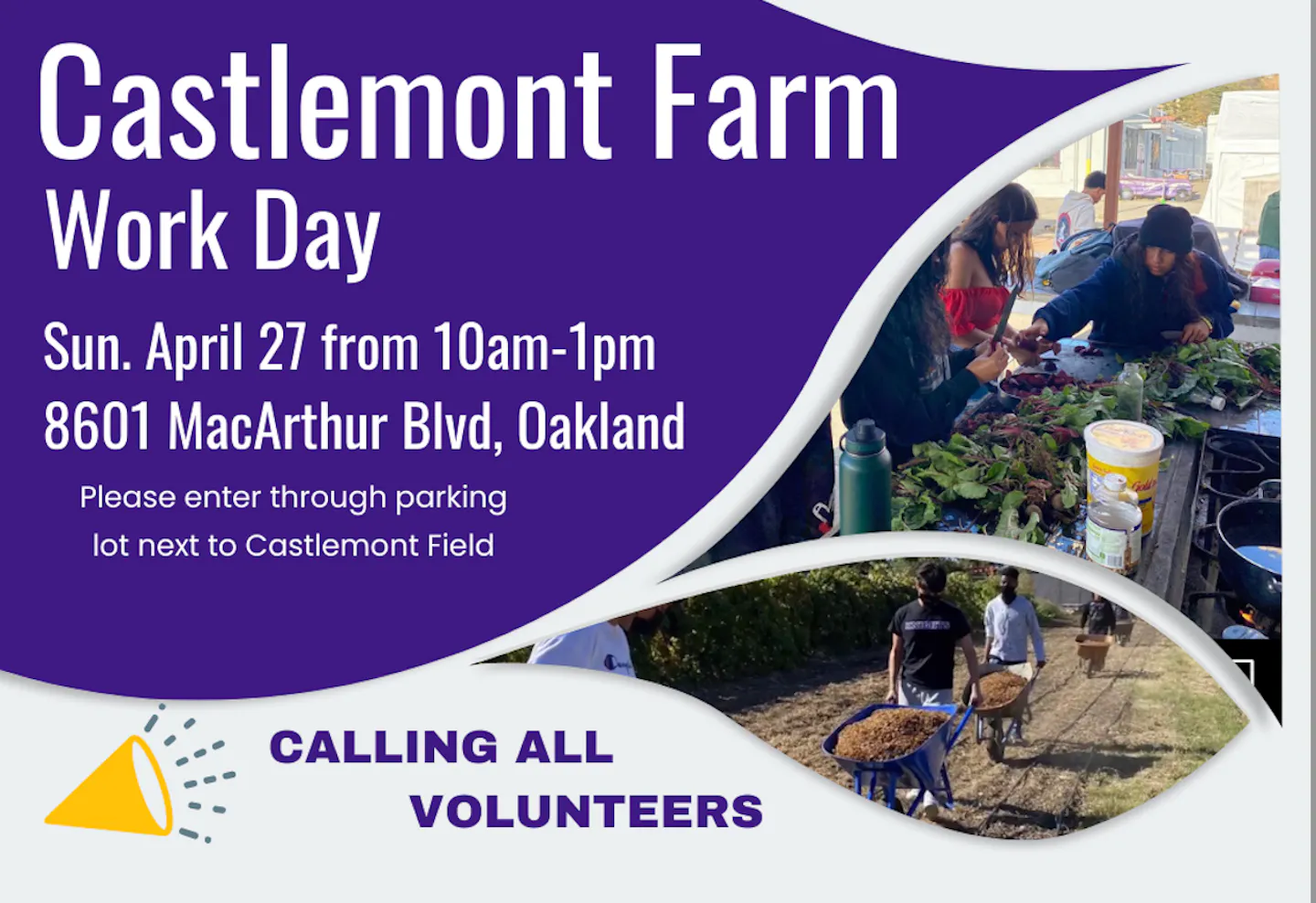 Castlemont Farm
Work Day

Sun. April 27 from 10am-1pm
8601 MacArthur Blvd, Oakland

Please enter through parking lot next to Castlemont Field

CALLING ALL VOLUNTEERS